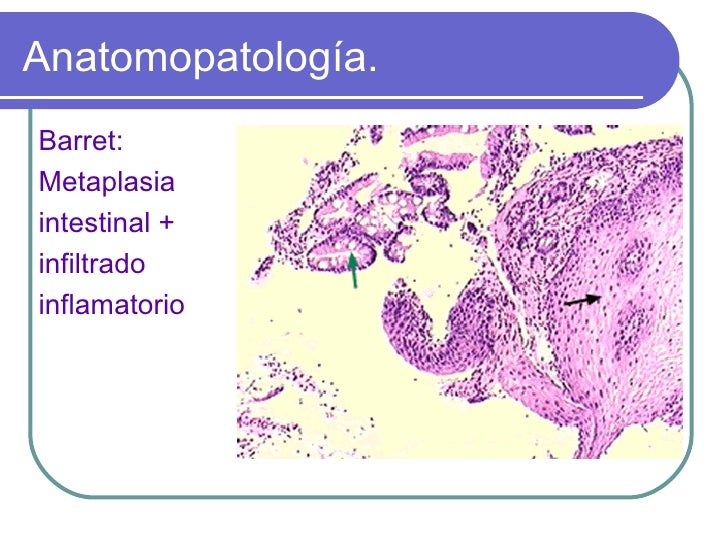 Anatomopatología.

Barret: Metaplasia intestinal + infiltrado inflamatorio